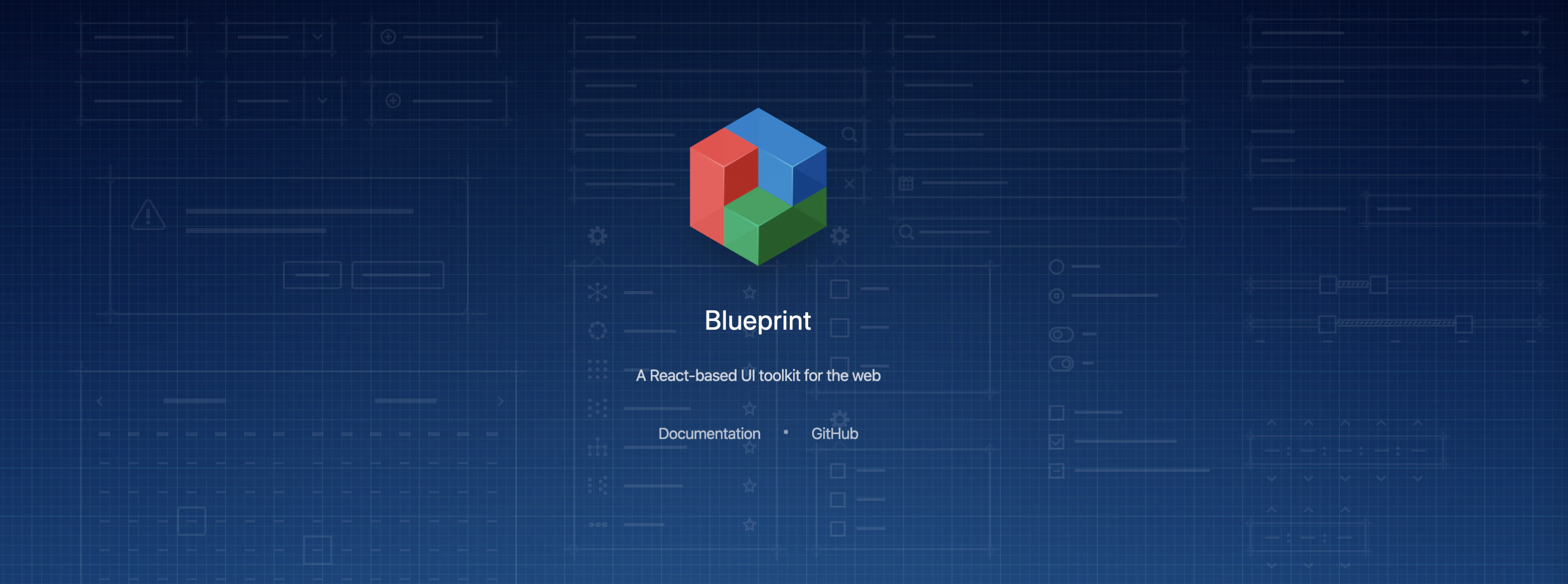 Blueprint

A React-based UI toolkit for the web

Documentation • GitHub